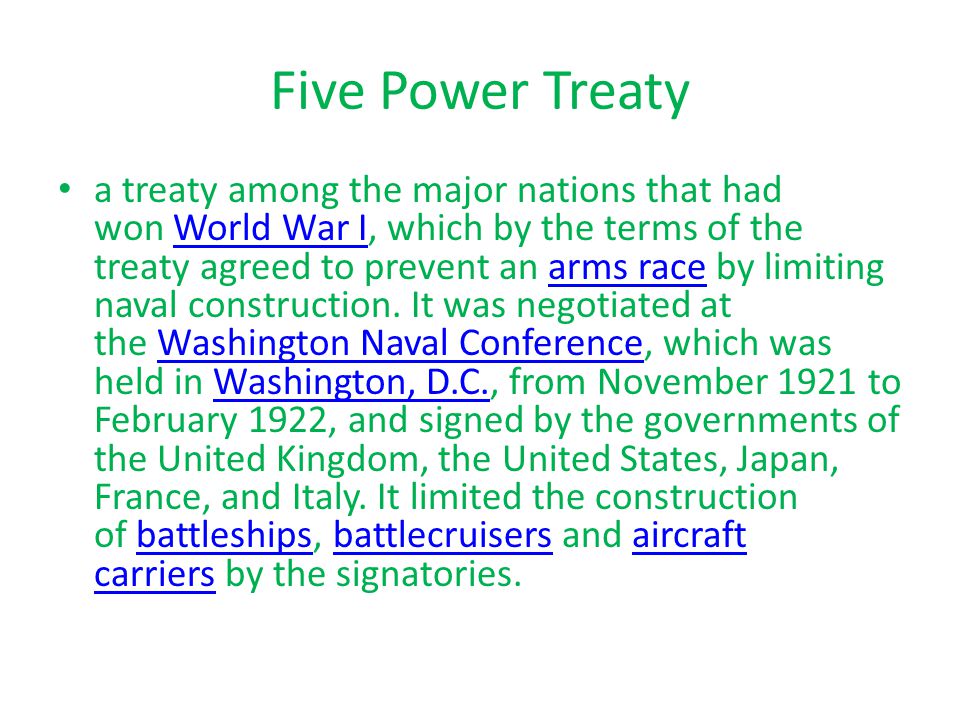 Five Power Treaty

• a treaty among the major nations that had won World War I, which by the terms of the treaty agreed to prevent an arms race by limiting naval construction. It was negotiated at the Washington Naval Conference, which was held in Washington, D.C., from November 1921 to February 1922, and signed by the governments of the United Kingdom, the United States, Japan, France, and Italy. It limited the construction of battleships, battlecruisers and aircraft carriers by the signatories.